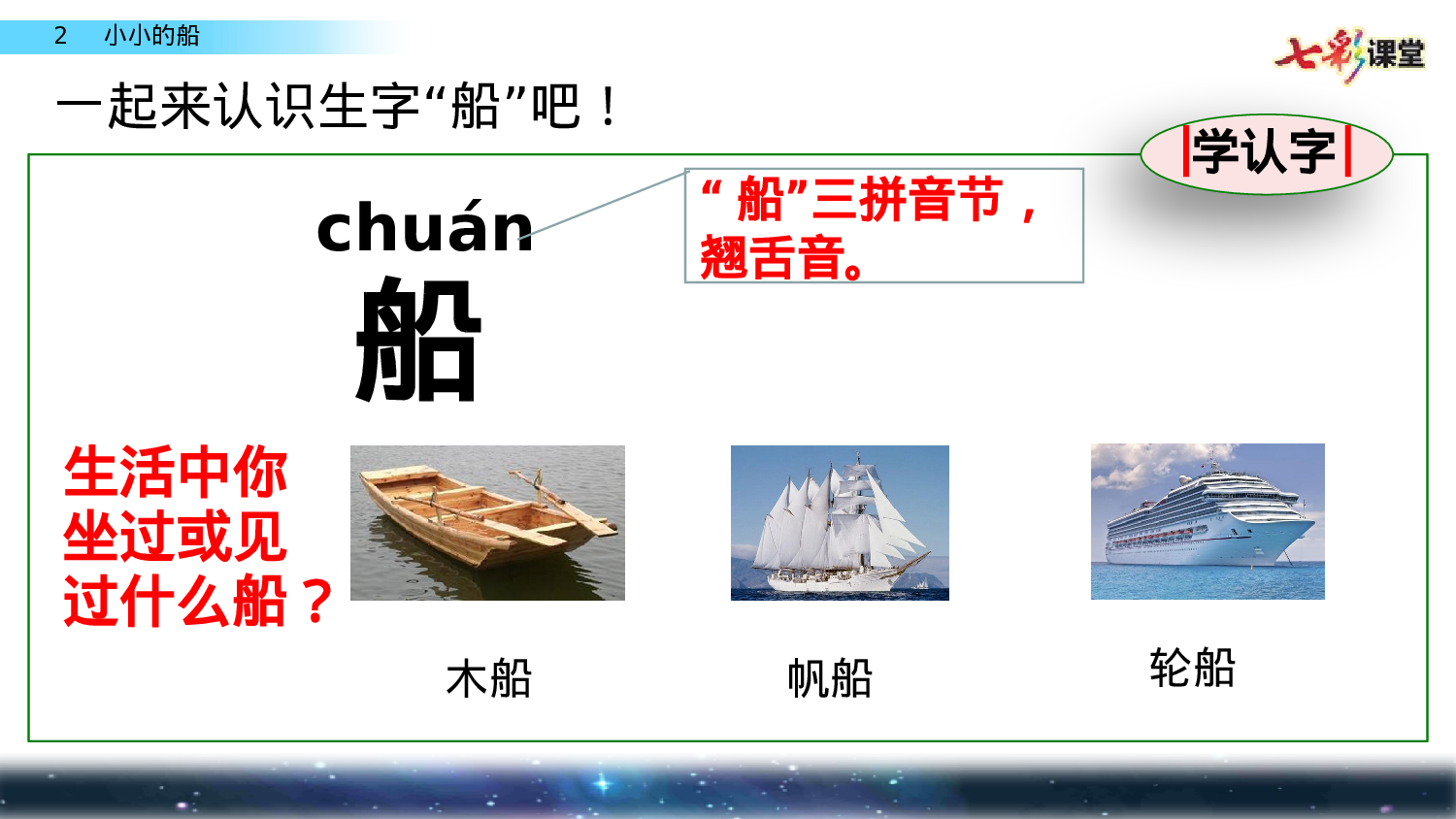 2 小小的船

七彩课堂

一起来认识生字“船”吧！

学认字

chuán

船

“ 船”三拼音节，翘舌音。

生活中你坐过或见过什么船？

木船

帆船

轮船